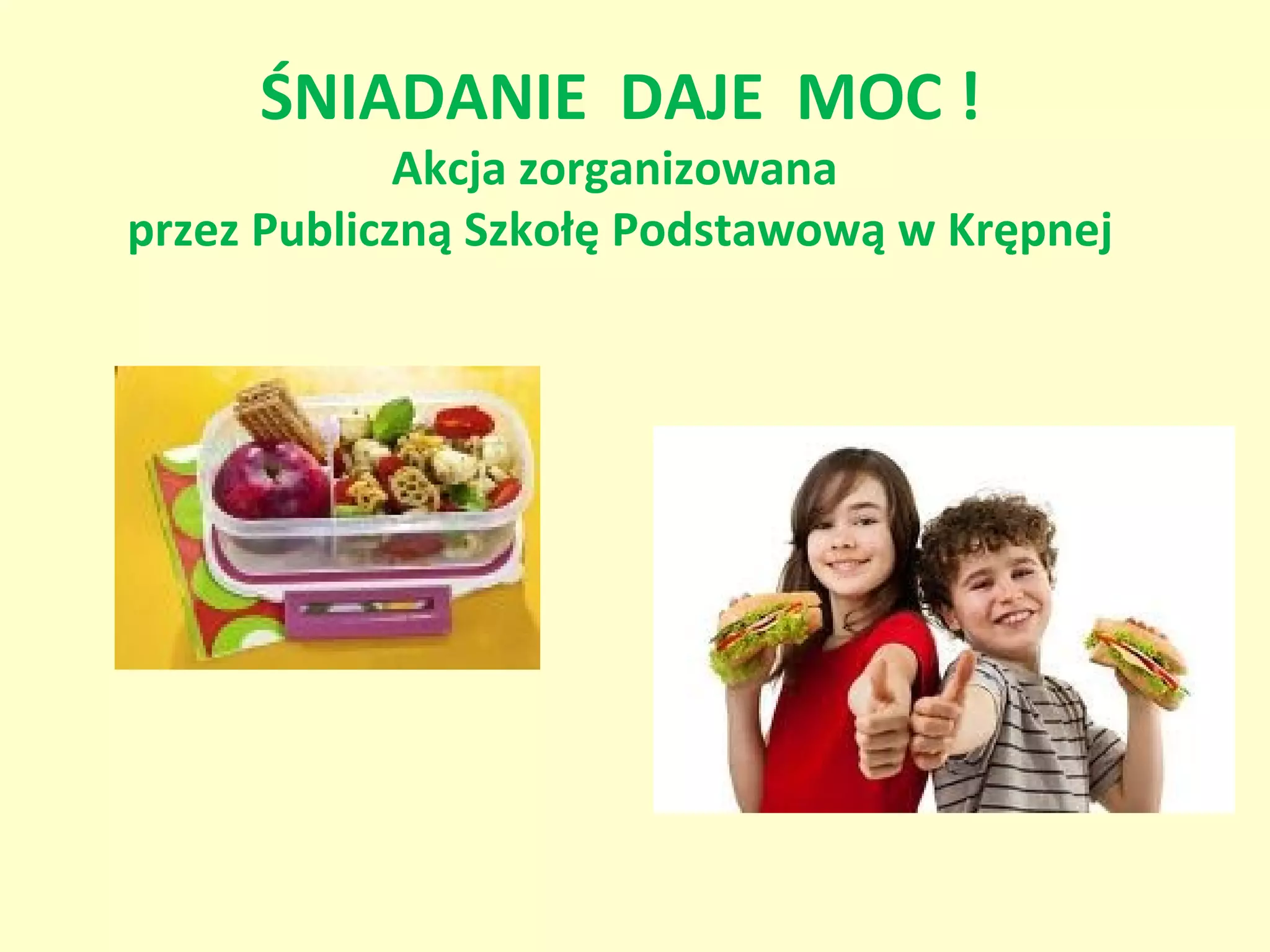 ŚNIADANIE DAJE MOC !
Akcja zorganizowana
przez Publiczną Szkołę Podstawową w Krępnej